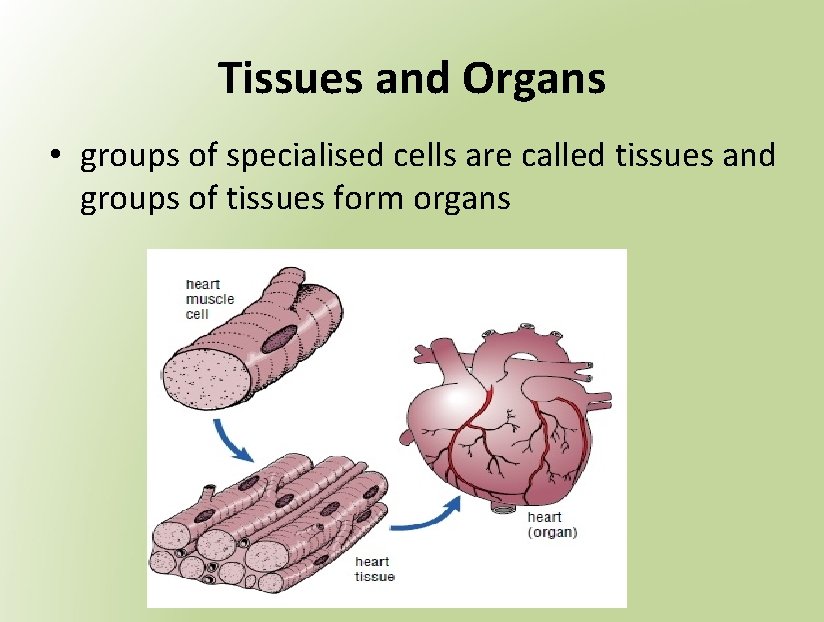 Tissues and Organs

• groups of specialised cells are called tissues and groups of tissues form organs

heart muscle cell

heart tissue

heart (organ)